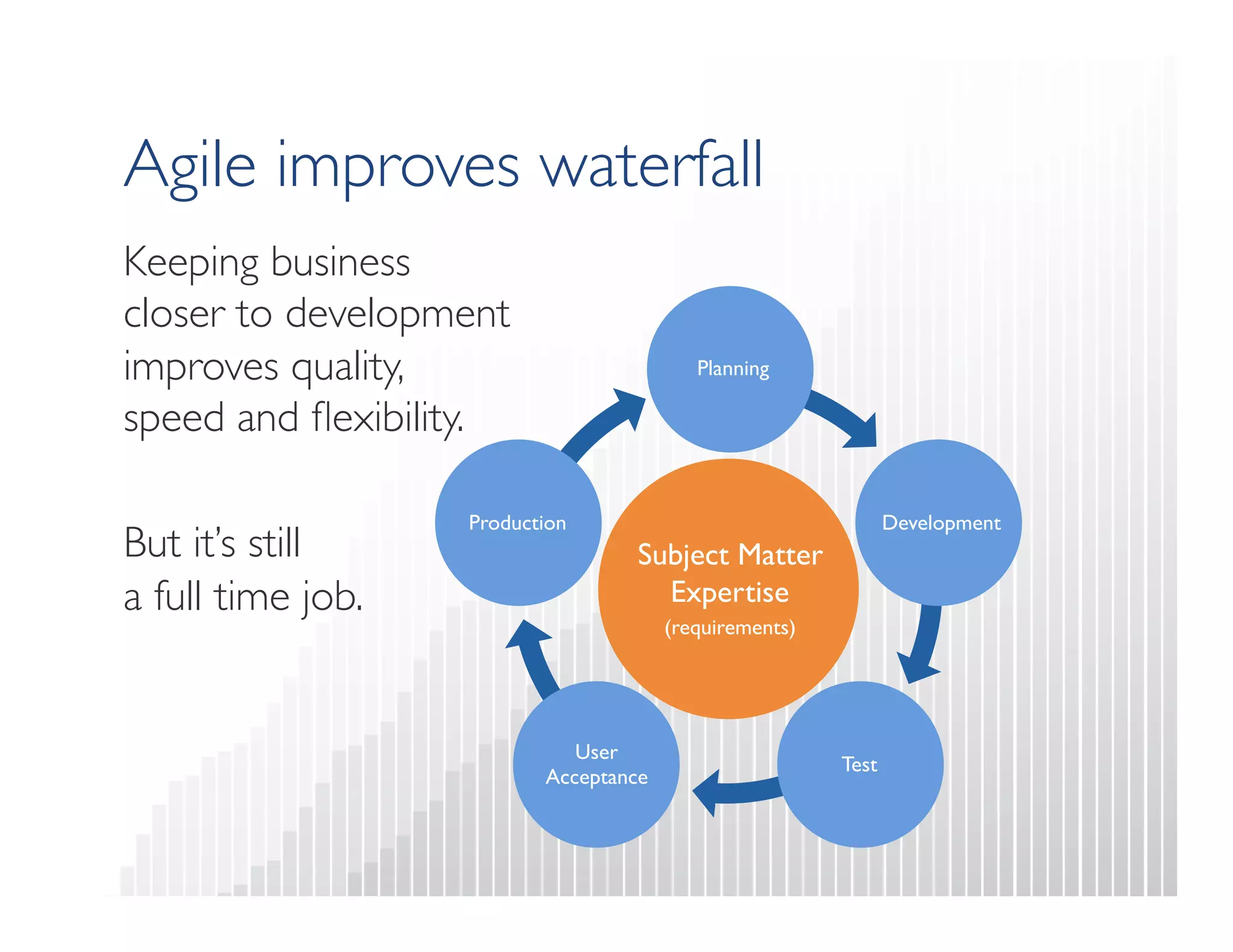 Agile improves waterfall

Keeping business closer to development improves quality, speed and flexibility.

But it's still a full time job.

Planning

Development

Test

User Acceptance

Production

Subject Matter Expertise
(requirements)